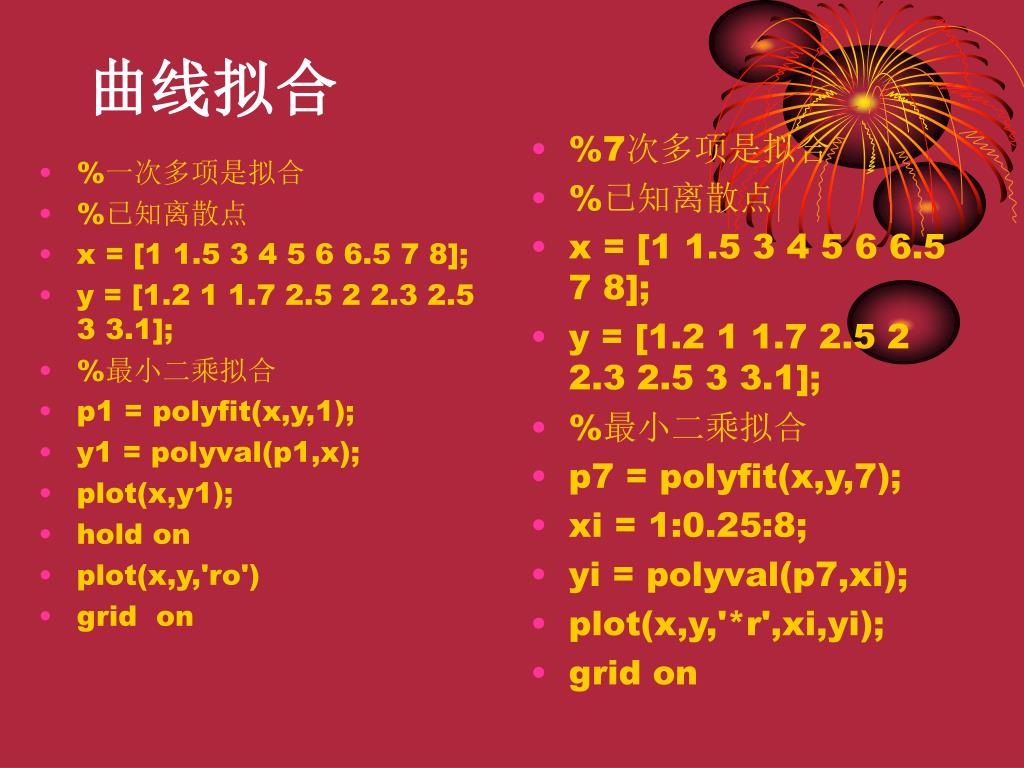 曲线拟合

- %一次多项是拟合
- %已知离散点
- x = [1 1.5 3 4 5 6 6.5 7 8];
- y = [1.2 1 1.7 2.5 2 2.3 2.5 3 3.1];
- %最小二乘拟合
- p1 = polyfit(x,y,1);
- y1 = polyval(p1,x);
- plot(x,y1);
- hold on
- plot(x,y,'ro')
- grid on

- %7次多项是拟合
- %已知离散点
- x = [1 1.5 3 4 5 6 6.5 7 8];
- y = [1.2 1 1.7 2.5 2 2.3 2.5 3 3.1];
- %最小二乘拟合
- p7 = polyfit(x,y,7);
- xi = 1:0.25:8;
- yi = polyval(p7,xi);
- plot(x,y,'*r',xi,yi);
- grid on